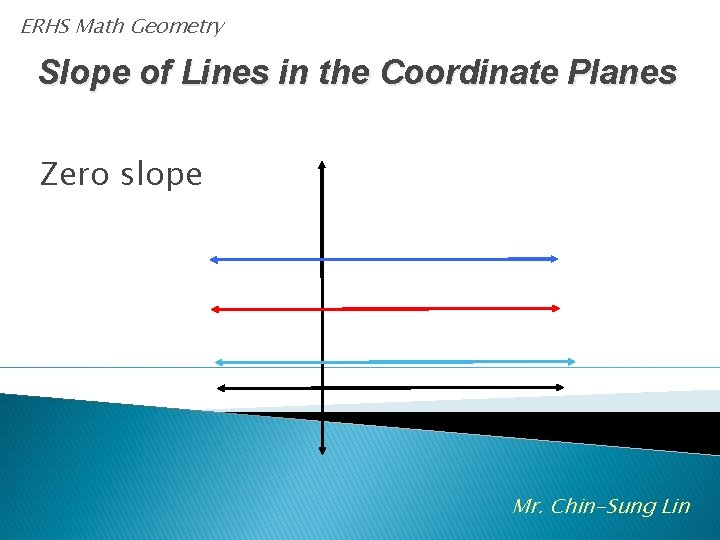 ERHS Math Geometry

Slope of Lines in the Coordinate Planes

Zero slope

Mr. Chin-Sung Lin